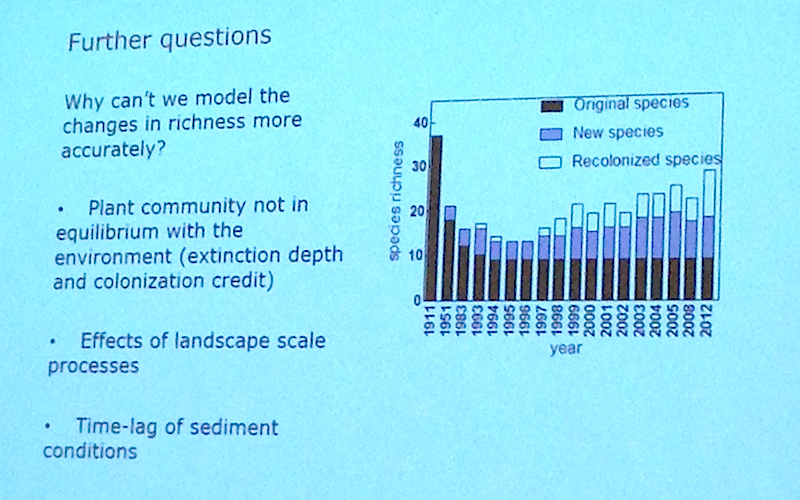 Further questions

Why can't we model the changes in richness more accurately?

• Plant community not in equilibrium with the environment (extinction depth and colonization credit)

• Effects of landscape scale processes

• Time-lag of sediment conditions

Original species
New species
Recolonized species

species richness
40
30
20
10
0

1911
1951
1983
1993
1994
1995
1996
1997
1998
1999
2000
2001
2002
2003
2004
2005
2008
2012
year